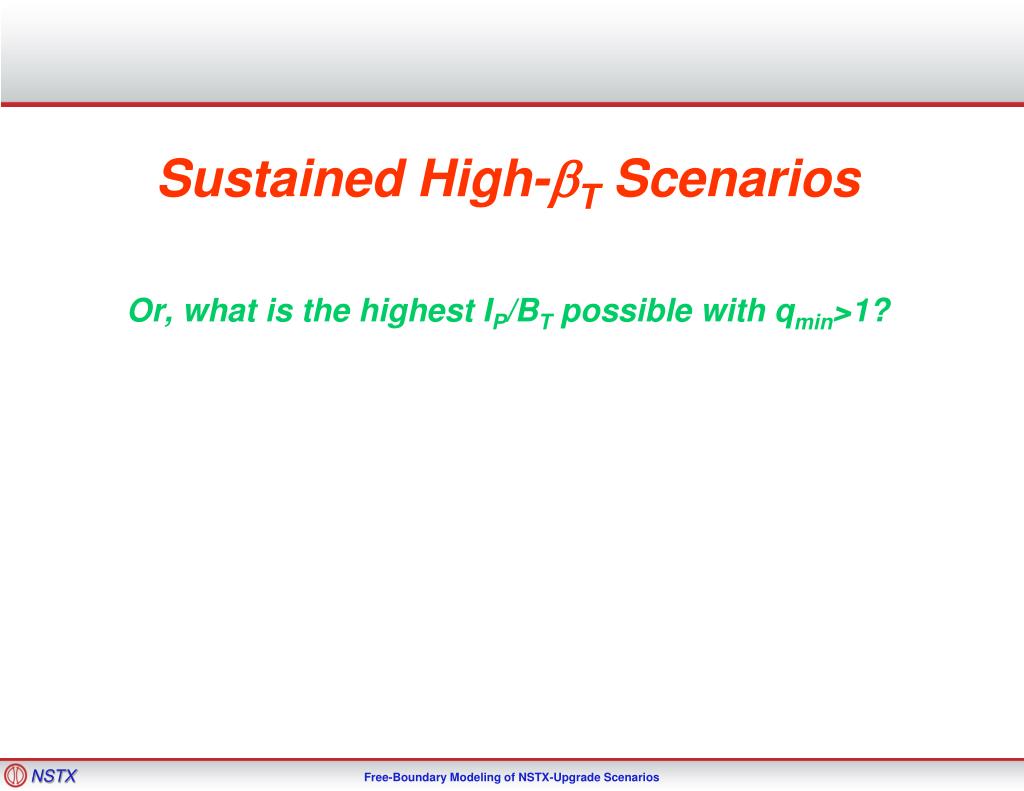 Sustained High-$\beta_T$ Scenarios

Or, what is the highest $I_P/B_T$ possible with $q_{min}>1$?

NSTX

Free-Boundary Modeling of NSTX-Upgrade Scenarios